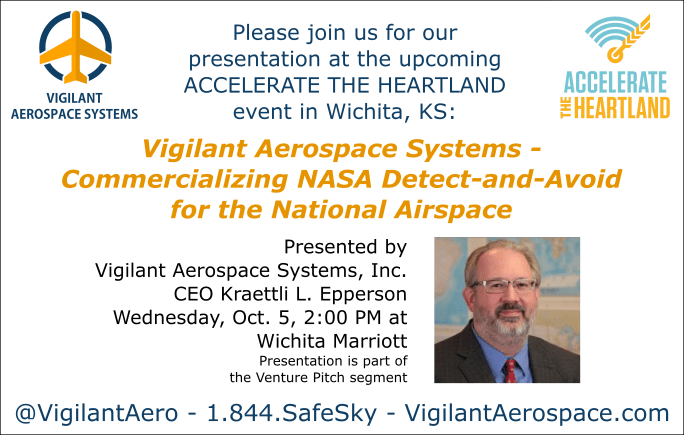 VIGILANT AEROSPACE SYSTEMS

Please join us for our presentation at the upcoming ACCELERATE THE HEARTLAND event in Wichita, KS:

ACCELERATE THE HEARTLAND

Vigilant Aerospace Systems - Commercializing NASA Detect-and-Avoid for the National Airspace

Presented by Vigilant Aerospace Systems, Inc. CEO Kraettli L. Epperson Wednesday, Oct. 5, 2:00 PM at Wichita Marriott

Presentation is part of the Venture Pitch segment

@VigilantAero - 1.844.SafeSky - VigilantAerospace.com